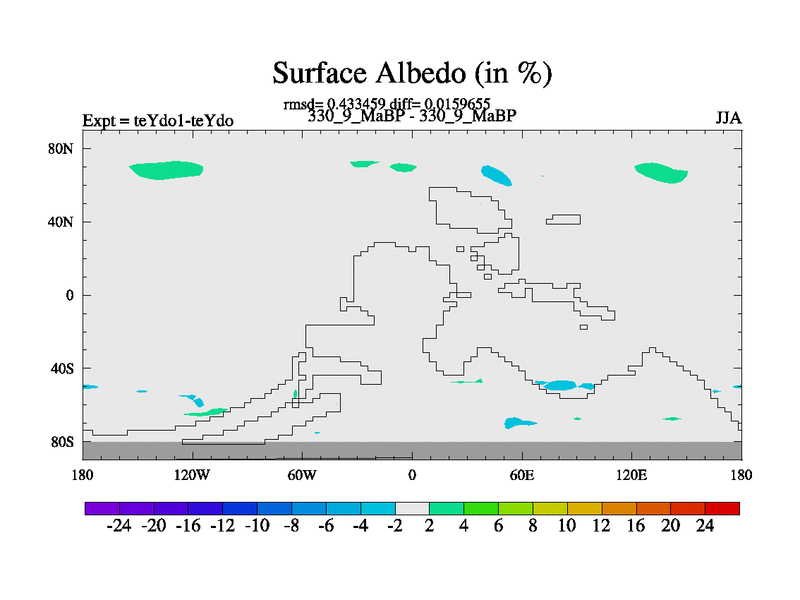 Surface Albedo (in %)

rmsd= 0.433459 diff= 0.0159655

Expt = teYdo1-teYdo

330_9_MaBP - 330_9_MaBP

JJA

80N

40N

0

40S

80S

180

120W

60W

0

60E

120E

180

-24 -20 -16 -12 -10 -8 -6 -4 -2 2 4 6 8 10 12 16 20 24